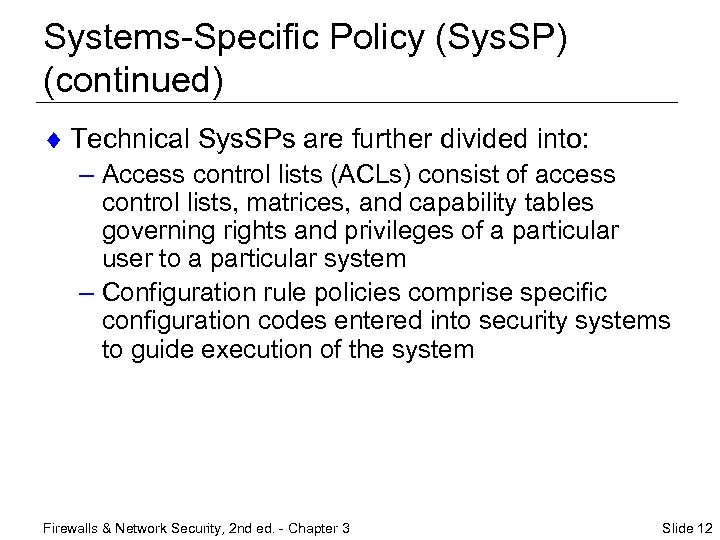 Systems-Specific Policy (SysSP) (continued)

♦ Technical SysSPs are further divided into:

– Access control lists (ACLs) consist of access control lists, matrices, and capability tables governing rights and privileges of a particular user to a particular system

– Configuration rule policies comprise specific configuration codes entered into security systems to guide execution of the system

Firewalls & Network Security, 2nd ed. - Chapter 3

Slide 12